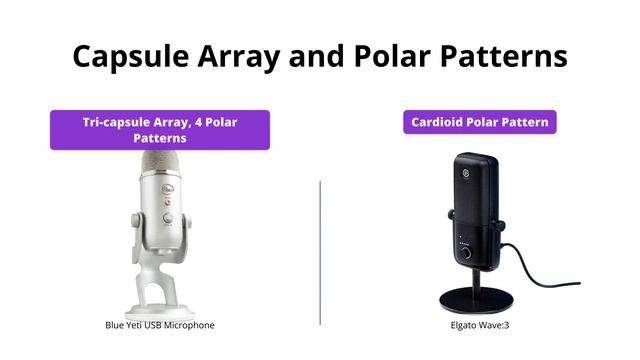 Capsule Array and Polar Patterns

Tri-capsule Array, 4 Polar Patterns

Blue Yeti USB Microphone

Cardioid Polar Pattern

Elgato Wave:3